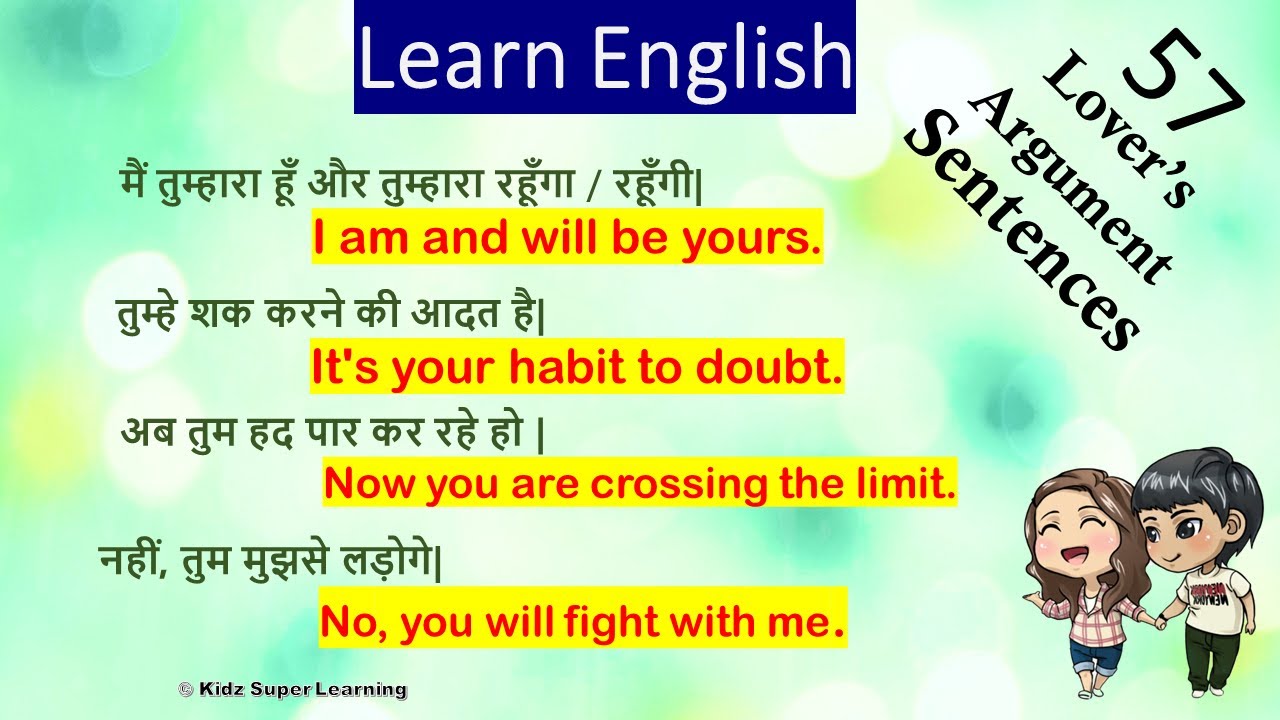 Learn English

57 Lover's Argument Sentences

मैं तुम्हारा हूँ और तुम्हारा रहूँगा / रहूँगी|

I am and will be yours.

तुम्हे शक करने की आदत है|

It's your habit to doubt.

अब तुम हद पार कर रहे हो |

Now you are crossing the limit.

नहीं, तुम मुझसे लड़ोगे|

No, you will fight with me.

© Kidz Super Learning